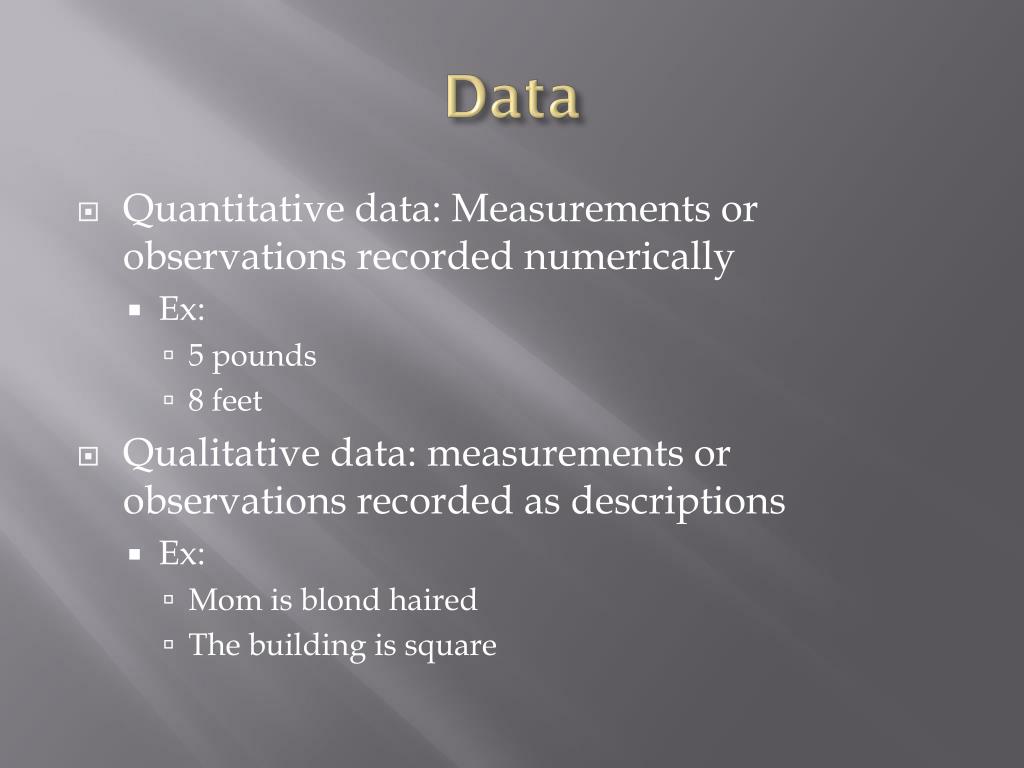 Data

Quantitative data: Measurements or observations recorded numerically

Ex:

5 pounds

8 feet

Qualitative data: measurements or observations recorded as descriptions

Ex:

Mom is blond haired

The building is square